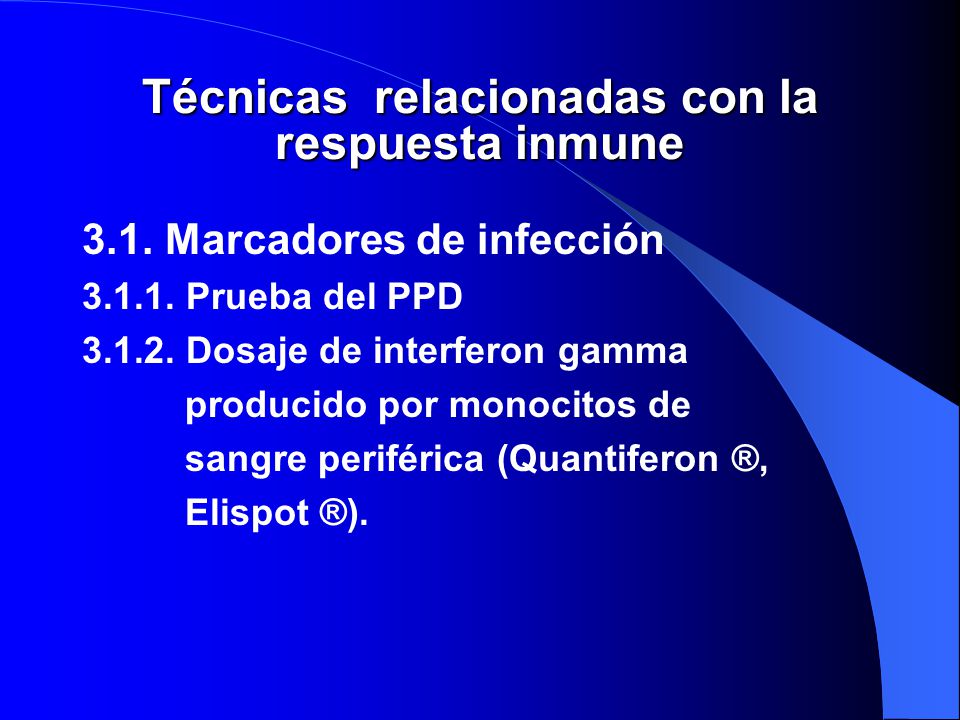 Técnicas relacionadas con la respuesta inmune

3.1. Marcadores de infección

3.1.1. Prueba del PPD

3.1.2. Dosaje de interferon gamma producido por monocitos de sangre periférica (Quantiferon ®, Elispot ®).